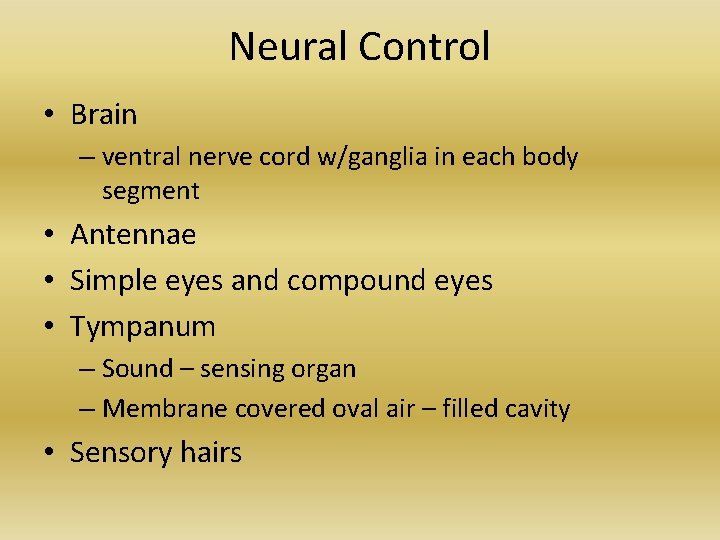 Neural Control

• Brain
– ventral nerve cord w/ganglia in each body segment
• Antennae
• Simple eyes and compound eyes
• Tympanum
– Sound – sensing organ
– Membrane covered oval air – filled cavity
• Sensory hairs